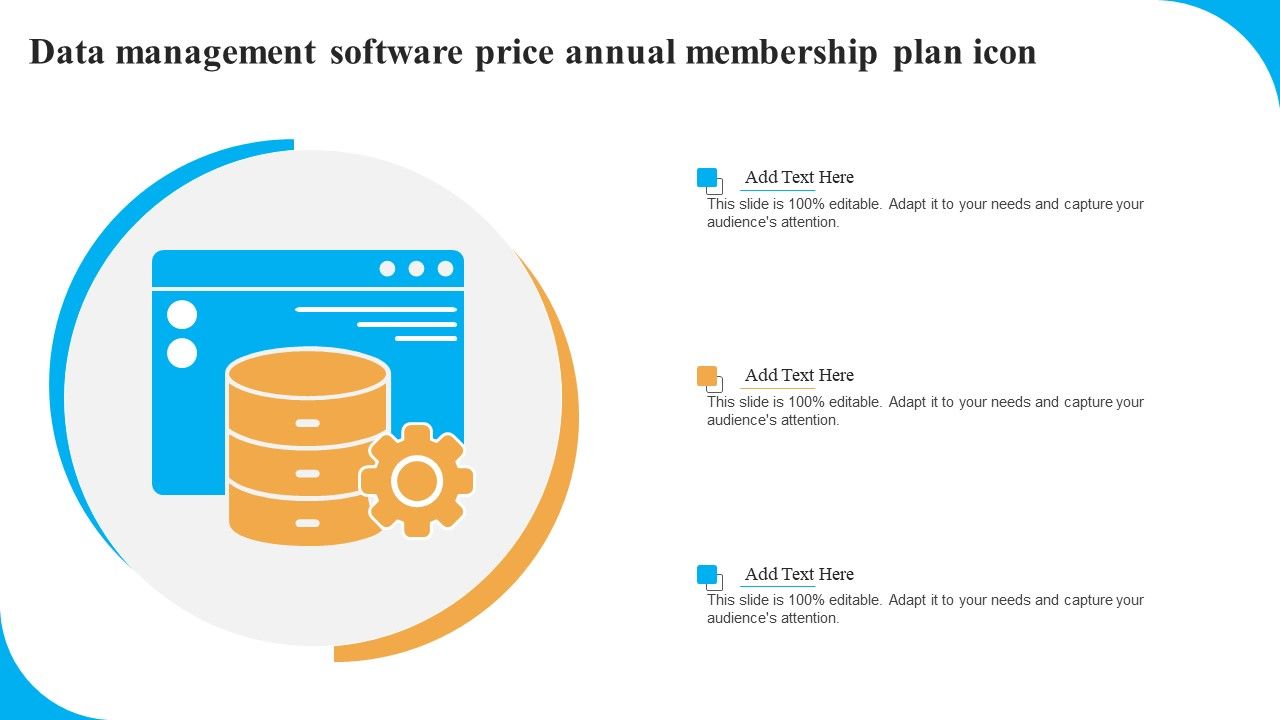 Data management software price annual membership plan icon

Add Text Here
This slide is 100% editable. Adapt it to your needs and capture your audience's attention.

Add Text Here
This slide is 100% editable. Adapt it to your needs and capture your audience's attention.

Add Text Here
This slide is 100% editable. Adapt it to your needs and capture your audience's attention.